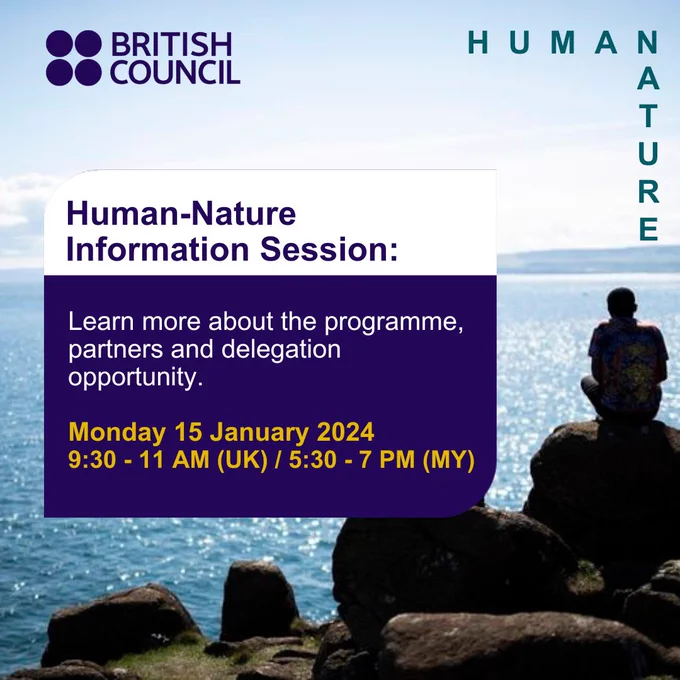 BRITISH COUNCIL

HUMAN NATURE

Human-Nature Information Session:

Learn more about the programme, partners and delegation opportunity.

Monday 15 January 2024
9:30 - 11 AM (UK) / 5:30 - 7 PM (MY)